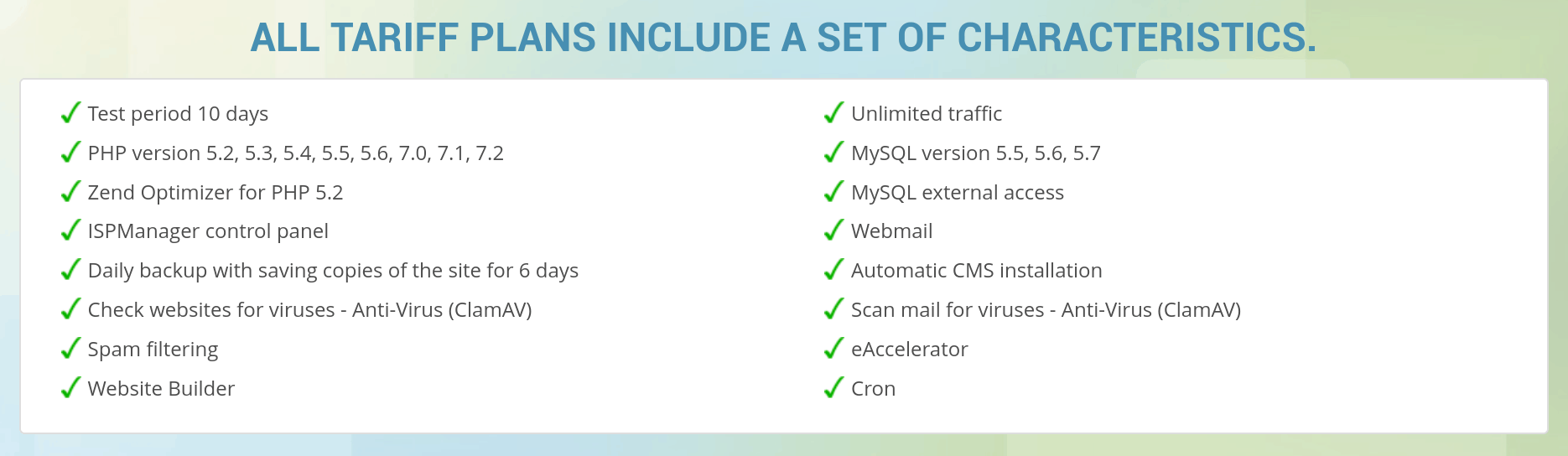 ALL TARIFF PLANS INCLUDE A SET OF CHARACTERISTICS.

✓ Test period 10 days
✓ PHP version 5.2, 5.3, 5.4, 5.5, 5.6, 7.0, 7.1, 7.2
✓ Zend Optimizer for PHP 5.2
✓ ISPManager control panel
✓ Daily backup with saving copies of the site for 6 days
✓ Check websites for viruses - Anti-Virus (ClamAV)
✓ Spam filtering
✓ Website Builder

✓ Unlimited traffic
✓ MySQL version 5.5, 5.6, 5.7
✓ MySQL external access
✓ Webmail
✓ Automatic CMS installation
✓ Scan mail for viruses - Anti-Virus (ClamAV)
✓ eAccelerator
✓ Cron